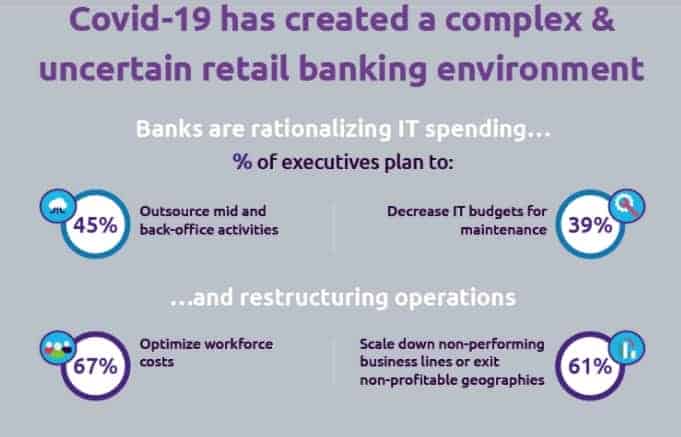 Covid-19 has created a complex & uncertain retail banking environment

Banks are rationalizing IT spending...

% of executives plan to:

45% Outsource mid and back-office activities

Decrease IT budgets for maintenance 39%

...and restructuring operations

67% Optimize workforce costs

Scale down non-performing business lines or exit non-profitable geographies 61%